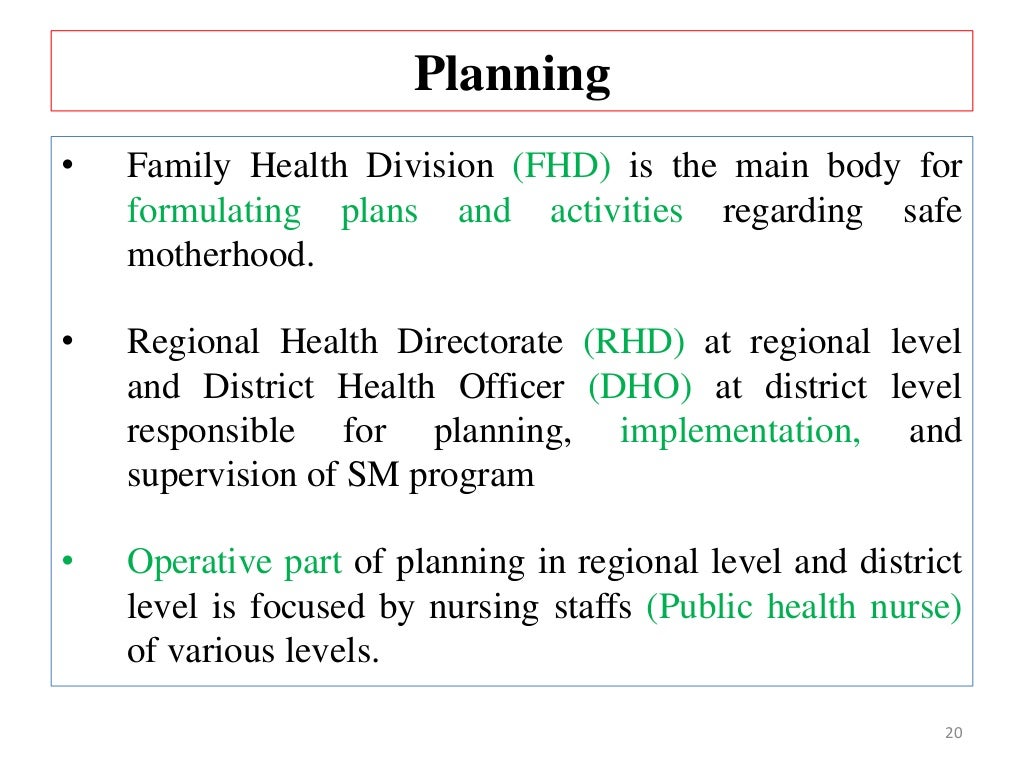 Planning

• Family Health Division (FHD) is the main body for formulating plans and activities regarding safe motherhood.

• Regional Health Directorate (RHD) at regional level and District Health Officer (DHO) at district level responsible for planning, implementation, and supervision of SM program

• Operative part of planning in regional level and district level is focused by nursing staffs (Public health nurse) of various levels.

20